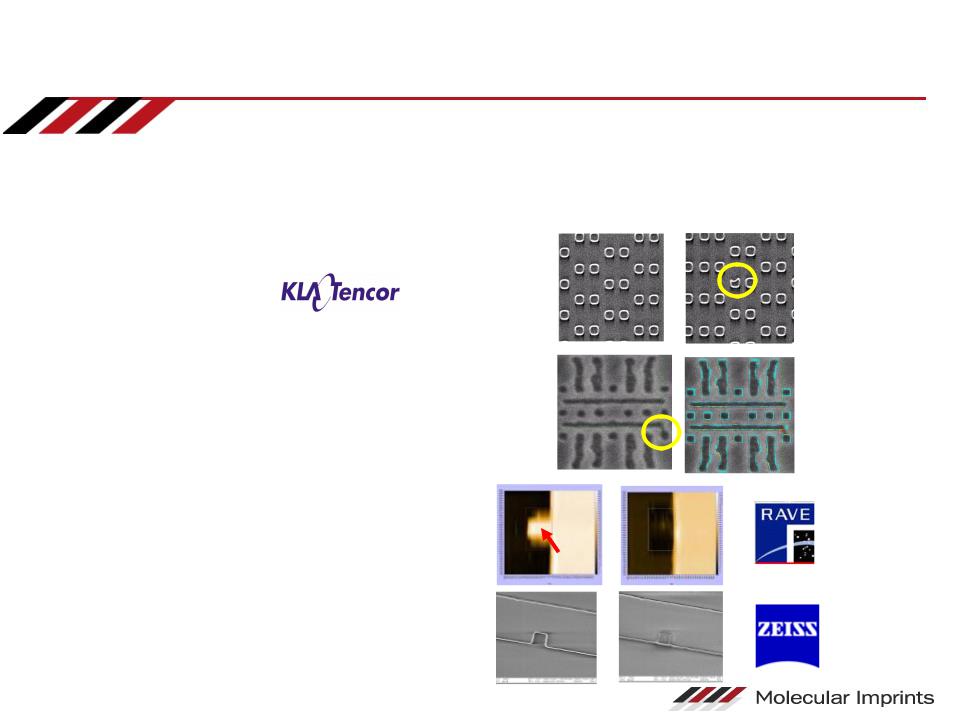 KLA Tencor

RAVE

ZEISS

Molecular Imprints